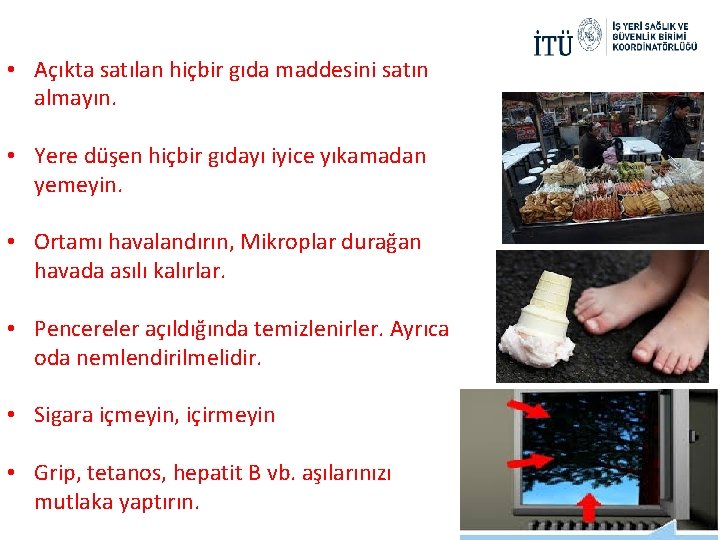 İTÜ İŞ YERİ SAĞLIK VE GÜVENLİK BİRİMİ KOORDİNATÖRLÜĞÜ

• Açıkta satılan hiçbir gıda maddesini satın almayın.

• Yere düşen hiçbir gıdayı iyice yıkamadan yemeyin.

• Ortamı havalandırın, Mikroplar durağan havada asılı kalırlar.

• Pencereler açıldığında temizlenirler. Ayrıca oda nemlendirilmelidir.

• Sigara içmeyin, içirmeyin

• Grip, tetanos, hepatit B vb. aşılarınızı mutlaka yaptırın.